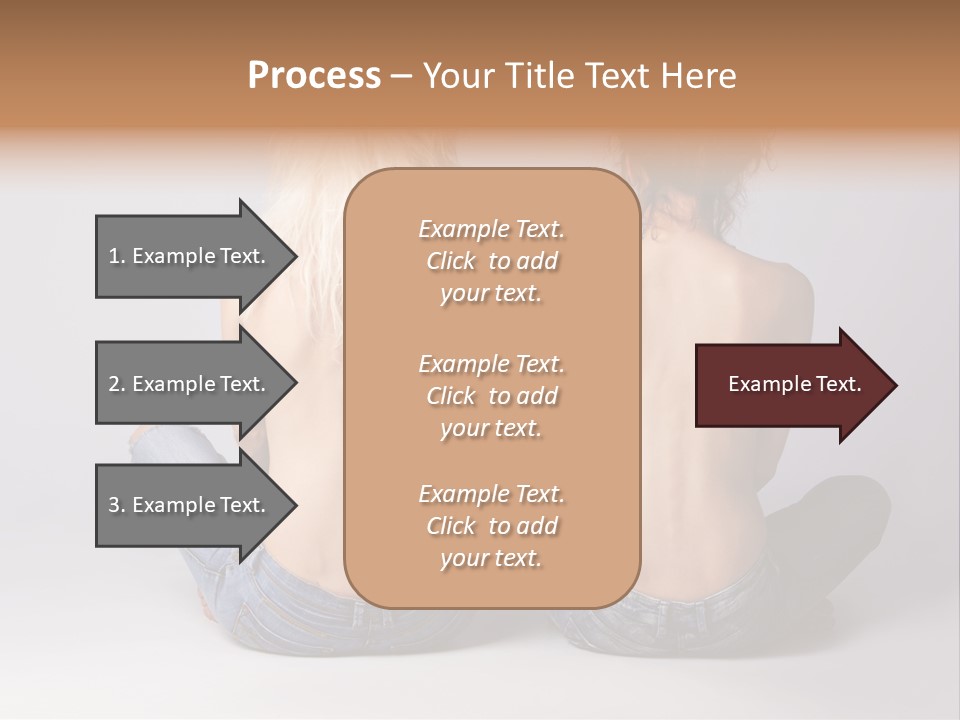 Process – Your Title Text Here

1. Example Text.

2. Example Text.

3. Example Text.

Example Text. Click to add your text.

Example Text. Click to add your text.

Example Text. Click to add your text.

Example Text.